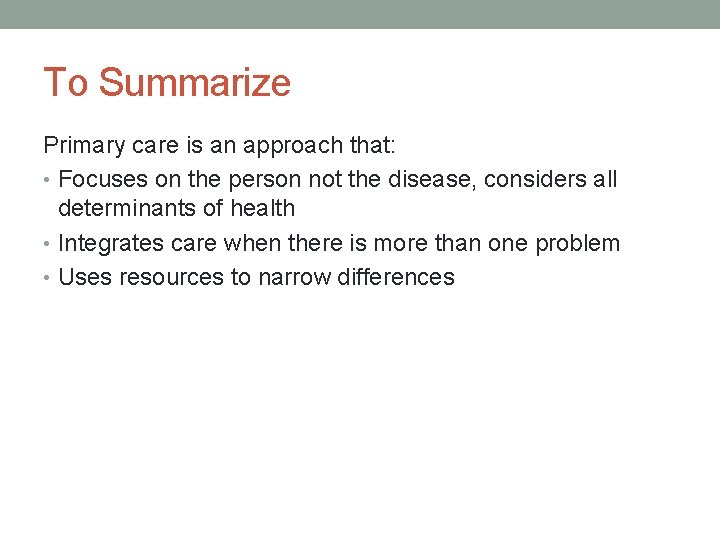 To Summarize

Primary care is an approach that:

• Focuses on the person not the disease, considers all determinants of health
• Integrates care when there is more than one problem
• Uses resources to narrow differences